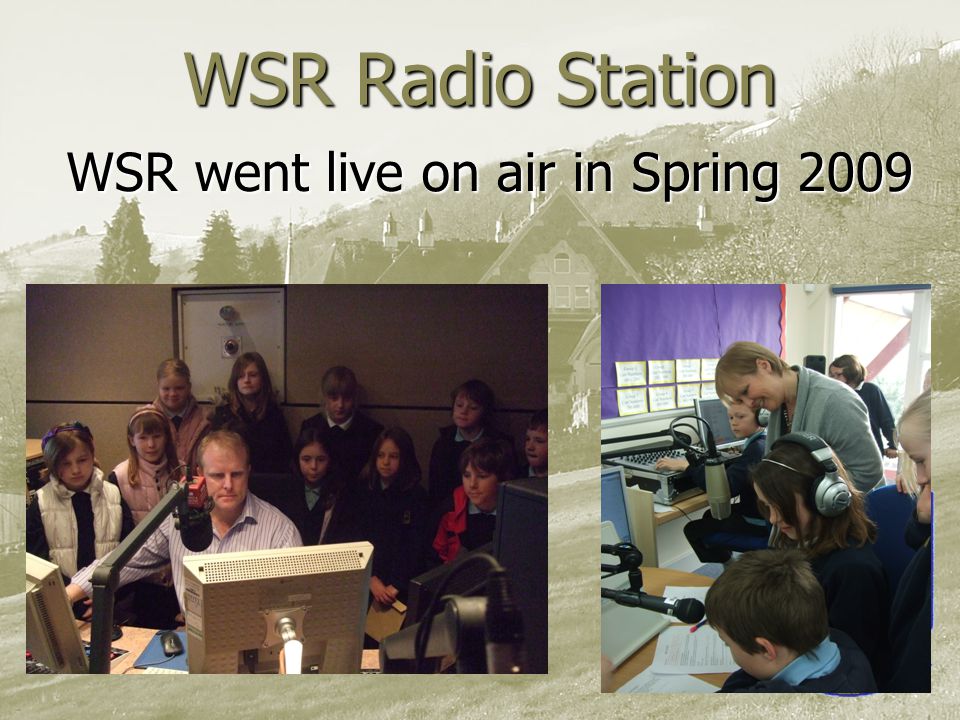 WSR Radio Station

WSR went live on air in Spring 2009